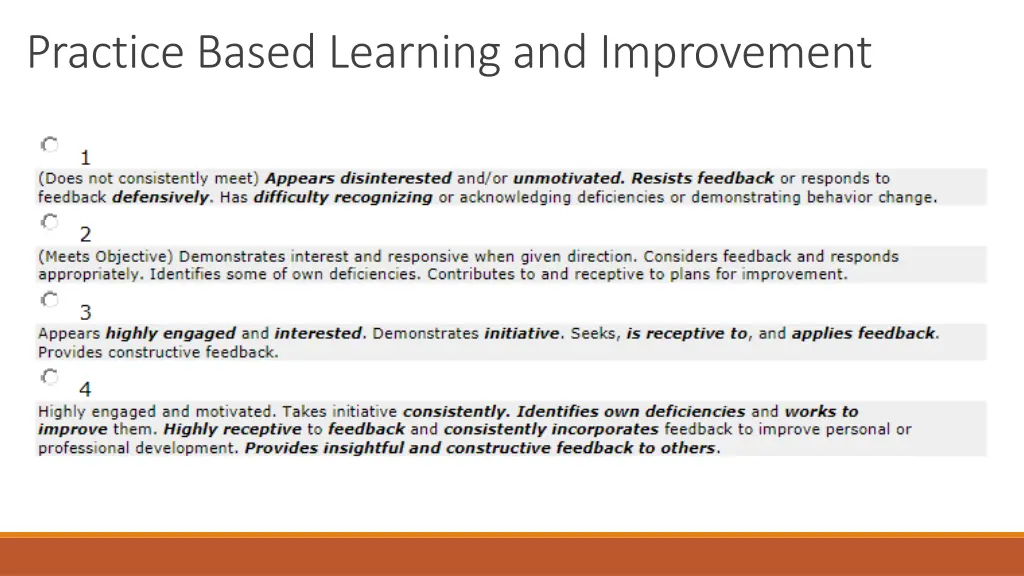 Practice Based Learning and Improvement

1
(Does not consistently meet) Appears disinterested and/or unmotivated. Resists feedback or responds to feedback defensively. Has difficulty recognizing or acknowledging deficiencies or demonstrating behavior change.

2
(Meets Objective) Demonstrates interest and responsive when given direction. Considers feedback and responds appropriately. Identifies some of own deficiencies. Contributes to and receptive to plans for improvement.

3
Appears highly engaged and interested. Demonstrates initiative. Seeks, is receptive to, and applies feedback. Provides constructive feedback.

4
Highly engaged and motivated. Takes initiative consistently. Identifies own deficiencies and works to improve them. Highly receptive to feedback and consistently incorporates feedback to improve personal or professional development. Provides insightful and constructive feedback to others.